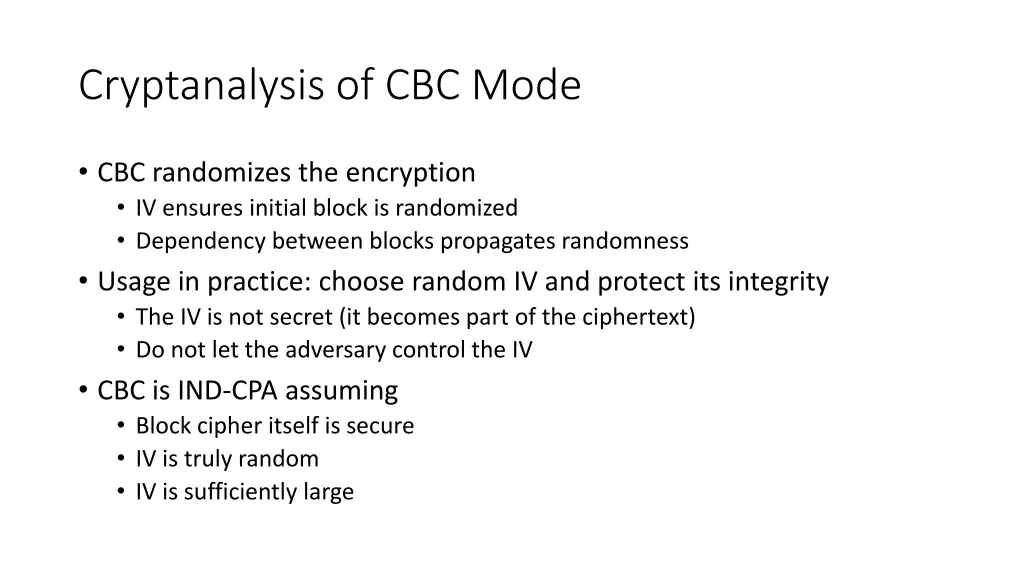 Cryptanalysis of CBC Mode

• CBC randomizes the encryption
  • IV ensures initial block is randomized
  • Dependency between blocks propagates randomness
• Usage in practice: choose random IV and protect its integrity
  • The IV is not secret (it becomes part of the ciphertext)
  • Do not let the adversary control the IV
• CBC is IND-CPA assuming
  • Block cipher itself is secure
  • IV is truly random
  • IV is sufficiently large